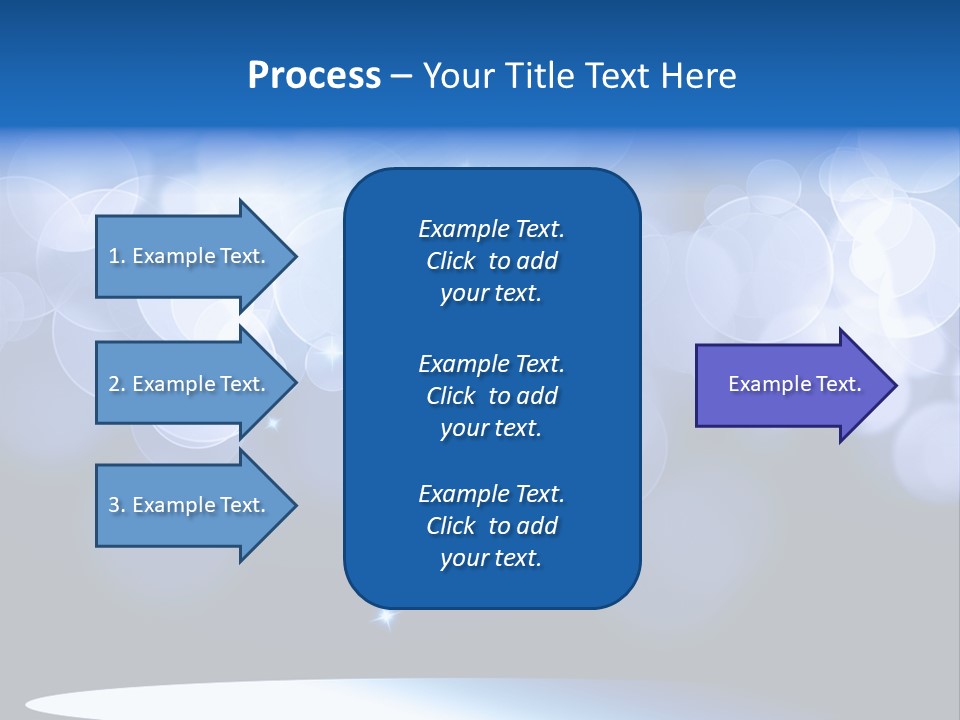 Process – Your Title Text Here

1. Example Text.

2. Example Text.

3. Example Text.

Example Text. Click to add your text.

Example Text. Click to add your text.

Example Text. Click to add your text.

Example Text.